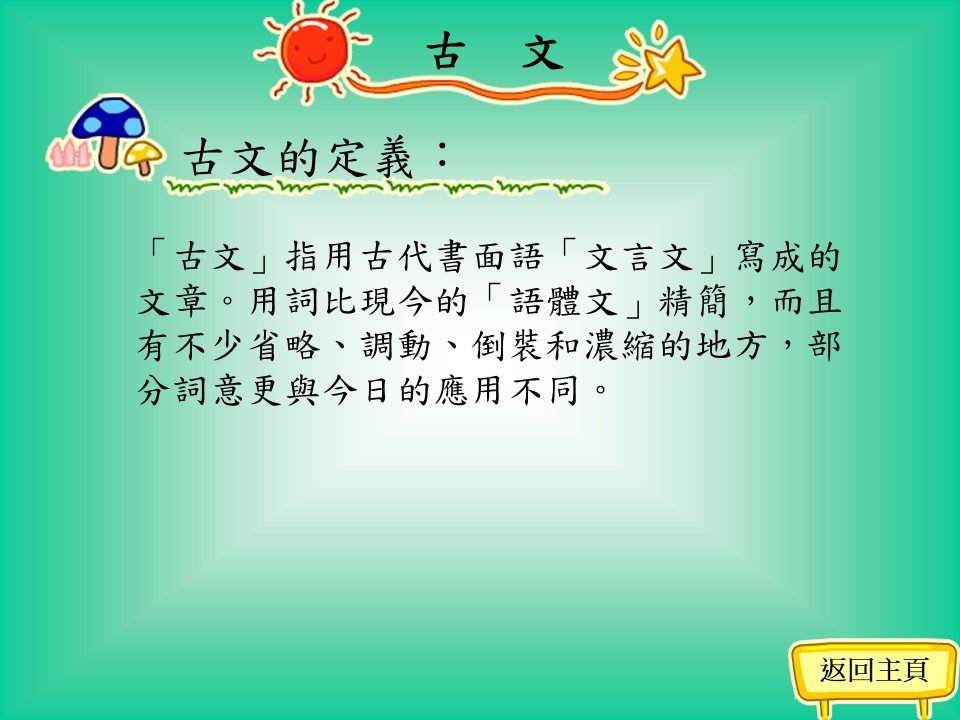 古　文

古文的定義：

「古文」指用古代書面語「文言文」寫成的文章。用詞比現今的「語體文」精簡，而且有不少省略、調動、倒裝和濃縮的地方，部分詞意更與今日的應用不同。

返回主頁